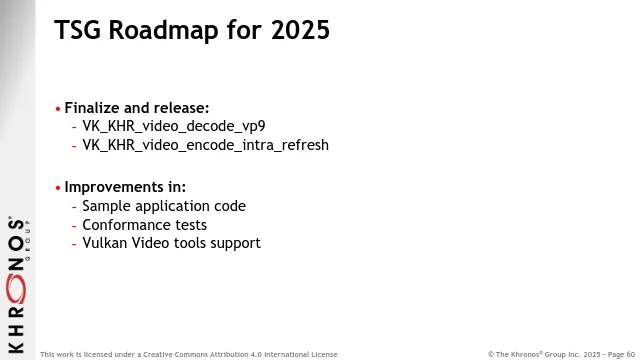 TSG Roadmap for 2025

• Finalize and release:
- VK_KHR_video_decode_vp9
- VK_KHR_video_encode_intra_refresh

• Improvements in:
- Sample application code
- Conformance tests
- Vulkan Video tools support

KHRONOS® GROUP

This work is licensed under a Creative Commons Attribution 4.0 International License

© The Khronos® Group Inc. 2025 - Page 60